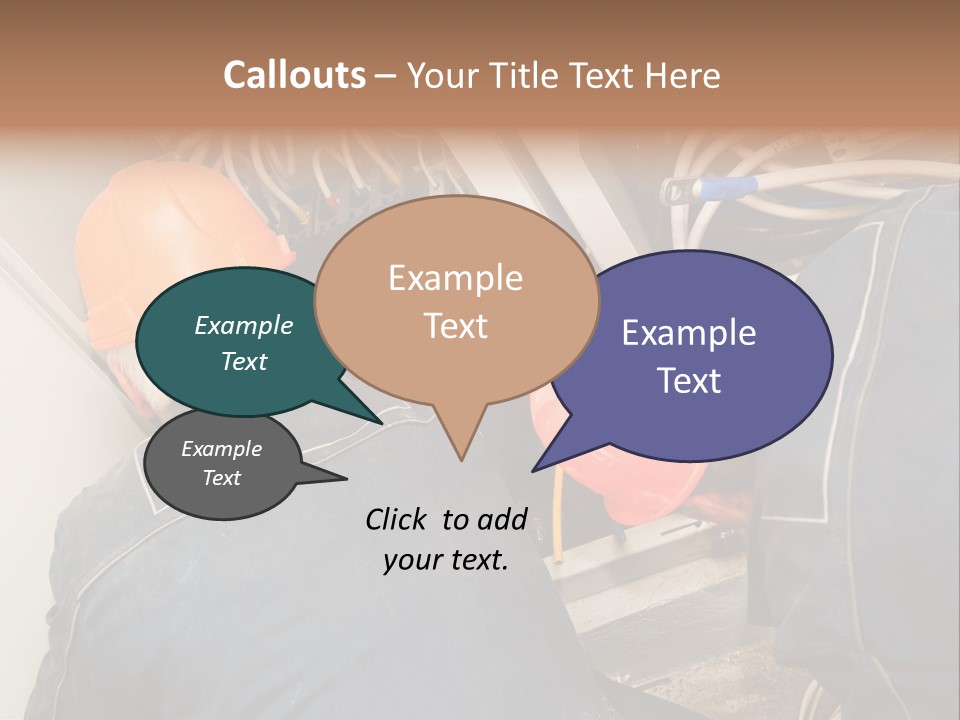 Callouts – Your Title Text Here

Example Text

Example Text

Example Text

Example Text

Click to add your text.